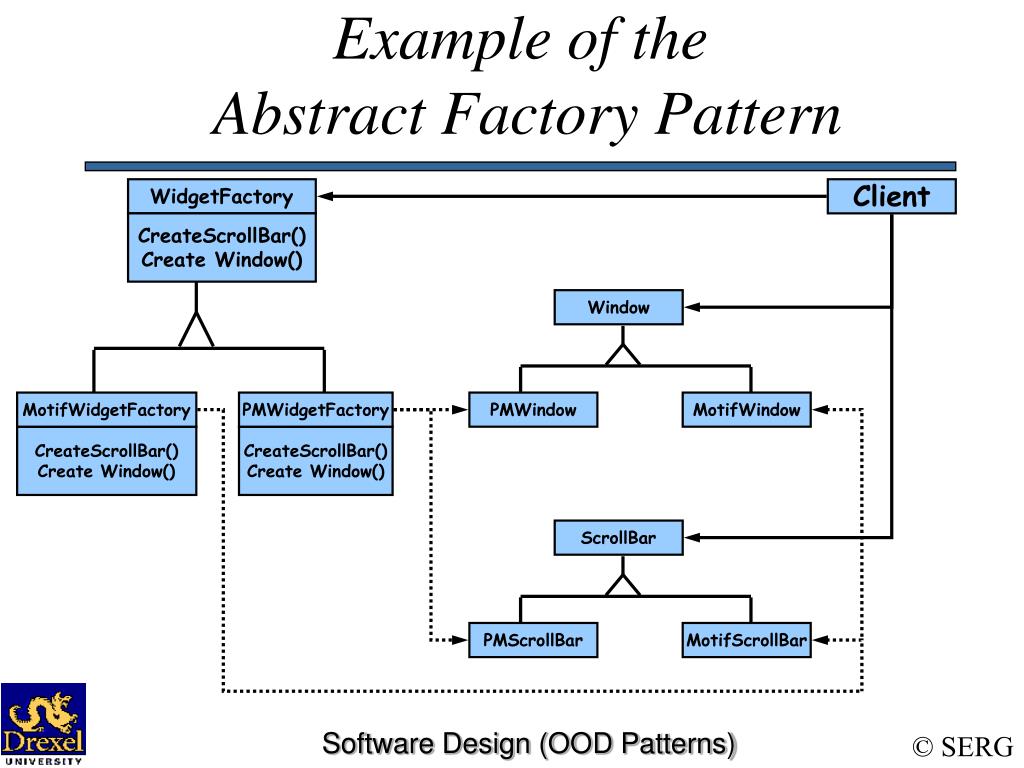 Example of the
Abstract Factory Pattern

WidgetFactory
CreateScrollBar()
Create Window()

Client

Window

MotifWidgetFactory
CreateScrollBar()
Create Window()

PMWidgetFactory
CreateScrollBar()
Create Window()

PMWindow

MotifWindow

ScrollBar

PMScrollBar

MotifScrollBar

Drexel
UNIVERSITY

Software Design (OOD Patterns)

© SERG